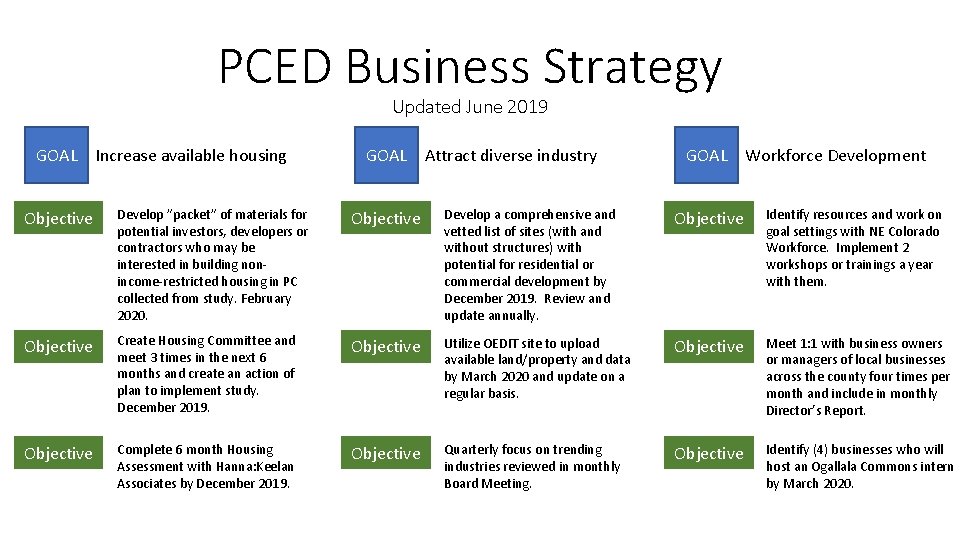 PCED Business Strategy

Updated June 2019

GOAL Increase available housing

Objective Develop "packet" of materials for potential investors, developers or contractors who may be interested in building non-income-restricted housing in PC collected from study. February 2020.

Objective Create Housing Committee and meet 3 times in the next 6 months and create an action of plan to implement study. December 2019.

Objective Complete 6 month Housing Assessment with Hanna:Keelan Associates by December 2019.

GOAL Attract diverse industry

Objective Develop a comprehensive and vetted list of sites (with and without structures) with potential for residential or commercial development by December 2019. Review and update annually.

Objective Utilize OEDIT site to upload available land/property and data by March 2020 and update on a regular basis.

Objective Quarterly focus on trending industries reviewed in monthly Board Meeting.

GOAL Workforce Development

Objective Identify resources and work on goal settings with NE Colorado Workforce. Implement 2 workshops or trainings a year with them.

Objective Meet 1:1 with business owners or managers of local businesses across the county four times per month and include in monthly Director's Report.

Objective Identify (4) businesses who will host an Ogallala Commons intern by March 2020.